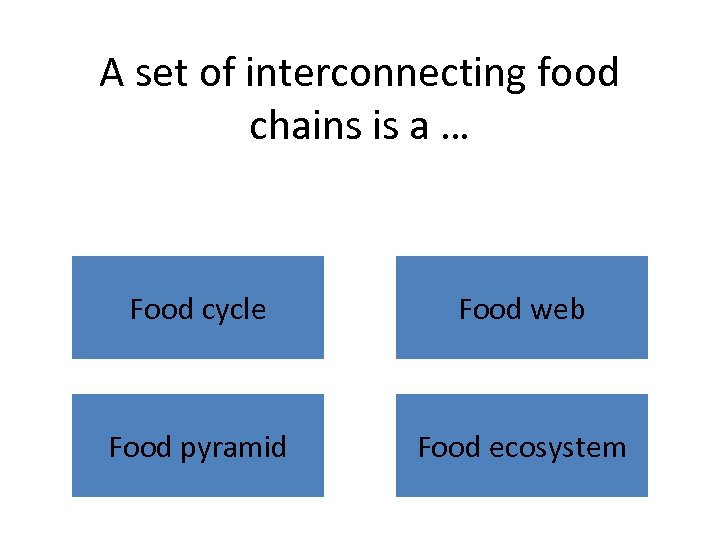 A set of interconnecting food chains is a …

Food cycle

Food web

Food pyramid

Food ecosystem